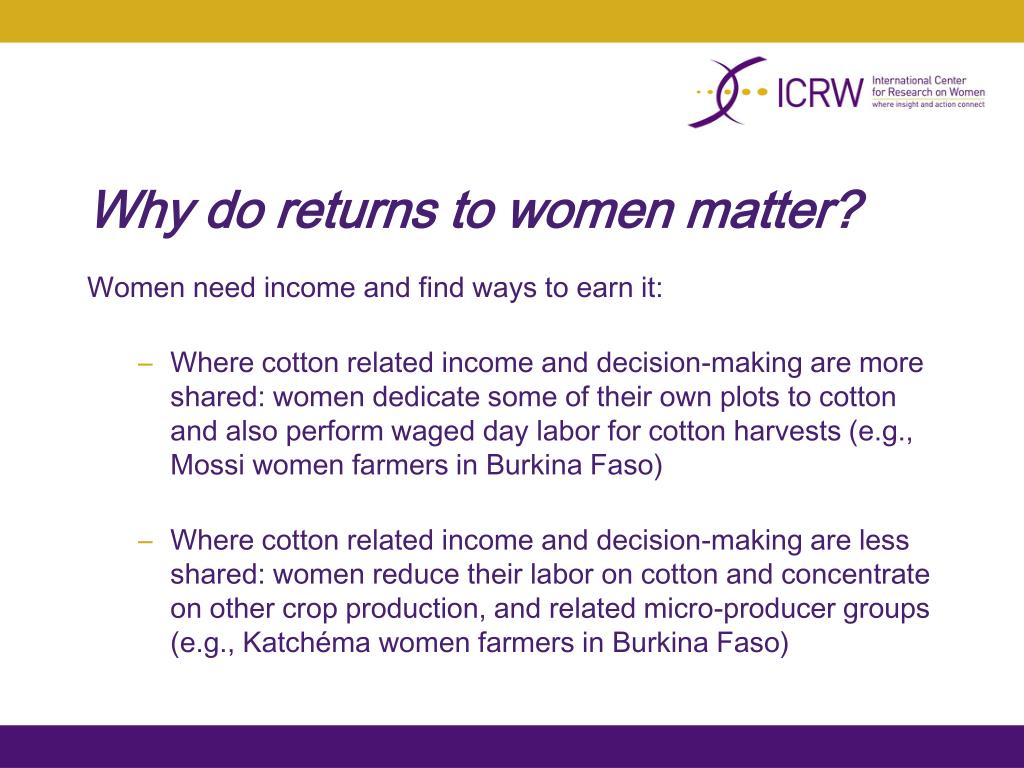 ICRW International Center for Research on Women where insight and action connect

Why do returns to women matter?

Women need income and find ways to earn it:

– Where cotton related income and decision-making are more shared: women dedicate some of their own plots to cotton and also perform waged day labor for cotton harvests (e.g., Mossi women farmers in Burkina Faso)

– Where cotton related income and decision-making are less shared: women reduce their labor on cotton and concentrate on other crop production, and related micro-producer groups (e.g., Katchéma women farmers in Burkina Faso)